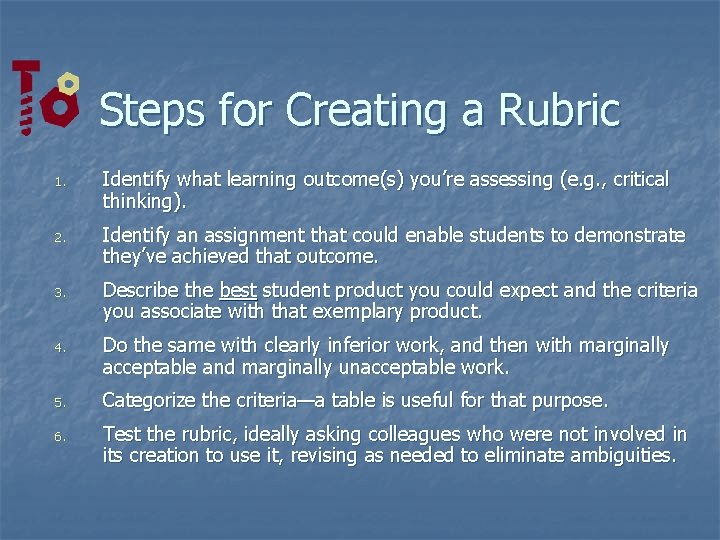 Steps for Creating a Rubric

1. Identify what learning outcome(s) you're assessing (e.g., critical thinking).

2. Identify an assignment that could enable students to demonstrate they've achieved that outcome.

3. Describe the best student product you could expect and the criteria you associate with that exemplary product.

4. Do the same with clearly inferior work, and then with marginally acceptable and marginally unacceptable work.

5. Categorize the criteria—a table is useful for that purpose.

6. Test the rubric, ideally asking colleagues who were not involved in its creation to use it, revising as needed to eliminate ambiguities.